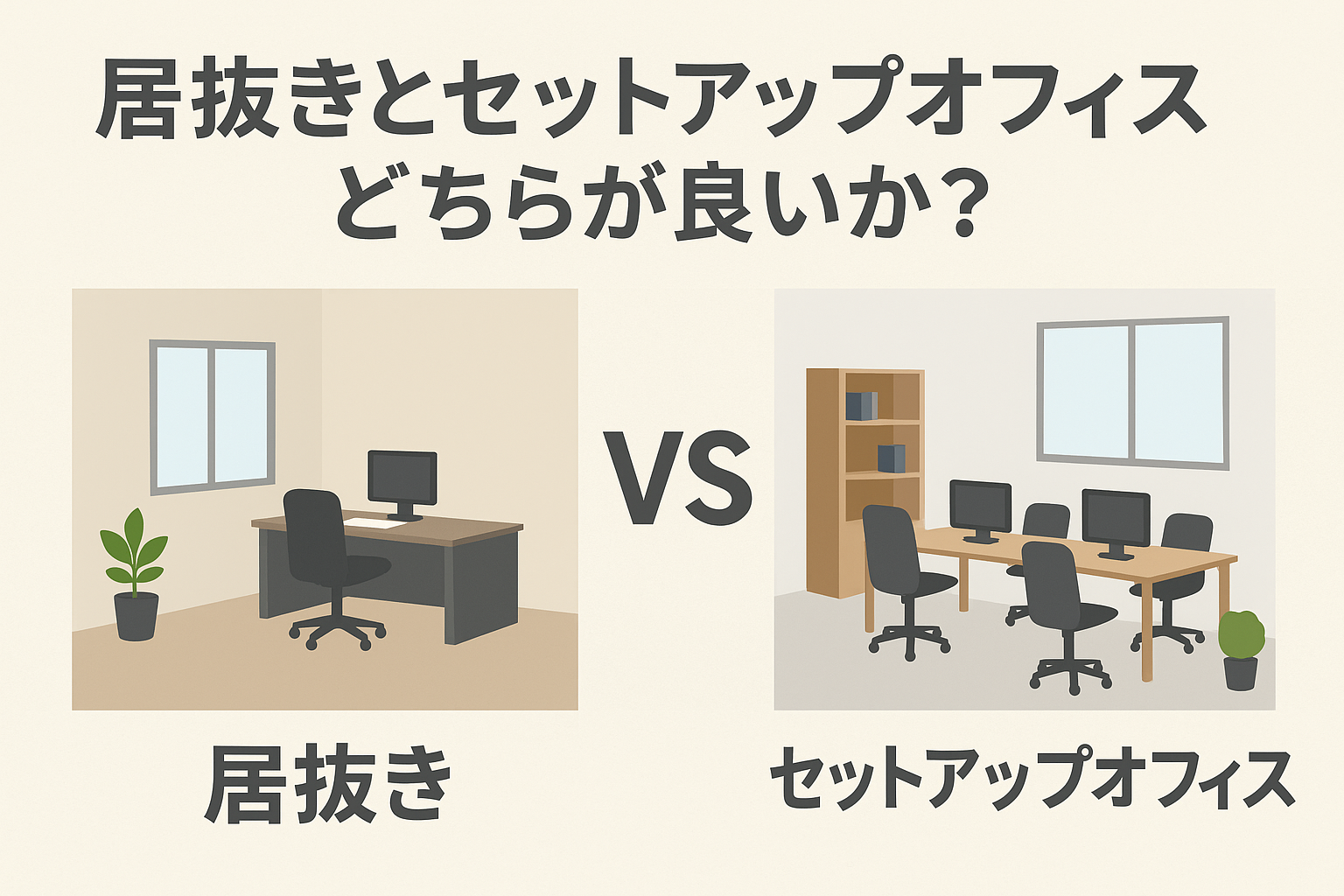 居抜きとセットアップオフィス
どちらが良いか？

VS

居抜き

セットアップオフィス